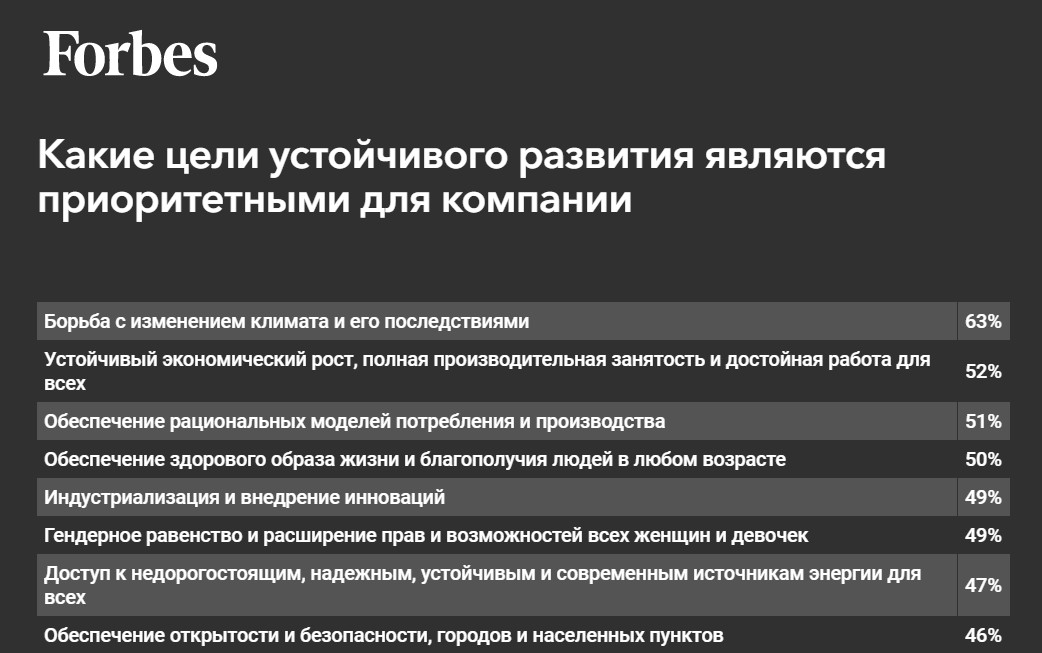 Forbes

Какие цели устойчивого развития являются приоритетными для компании

| | |
|---|---|
| Борьба с изменением климата и его последствиями | 63% |
| Устойчивый экономический рост, полная производительная занятость и достойная работа для всех | 52% |
| Обеспечение рациональных моделей потребления и производства | 51% |
| Обеспечение здорового образа жизни и благополучия людей в любом возрасте | 50% |
| Индустриализация и внедрение инноваций | 49% |
| Гендерное равенство и расширение прав и возможностей всех женщин и девочек | 49% |
| Доступ к недорогостоящим, надежным, устойчивым и современным источникам энергии для всех | 47% |
| Обеспечение открытости и безопасности, городов и населенных пунктов | 46% |